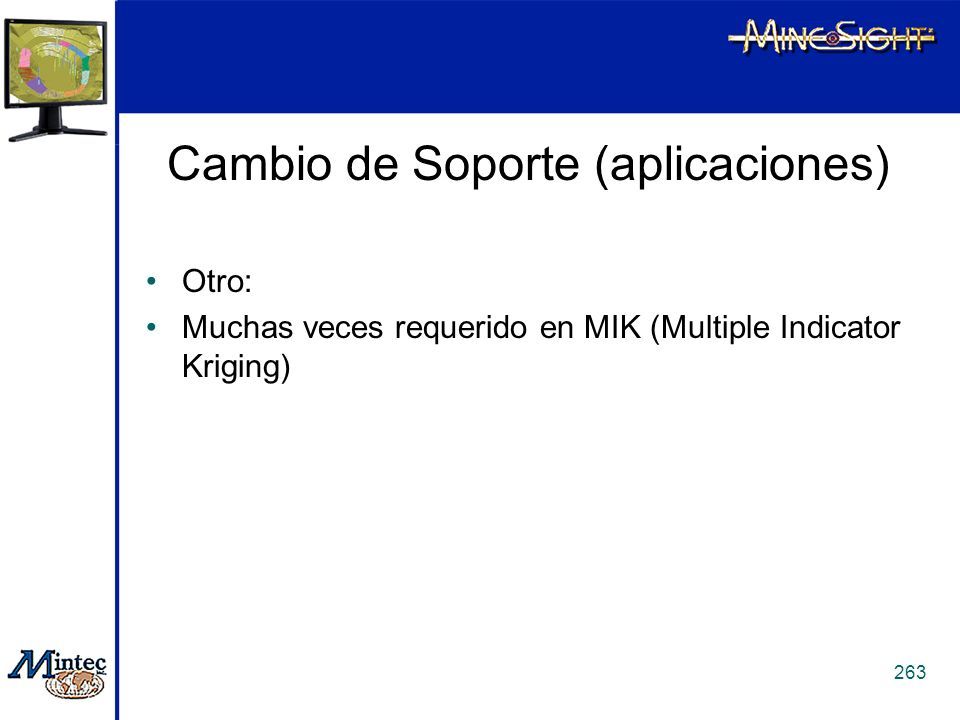 MineSight

Cambio de Soporte (aplicaciones)

• Otro:
• Muchas veces requerido en MIK (Multiple Indicator Kriging)

Mintec

263